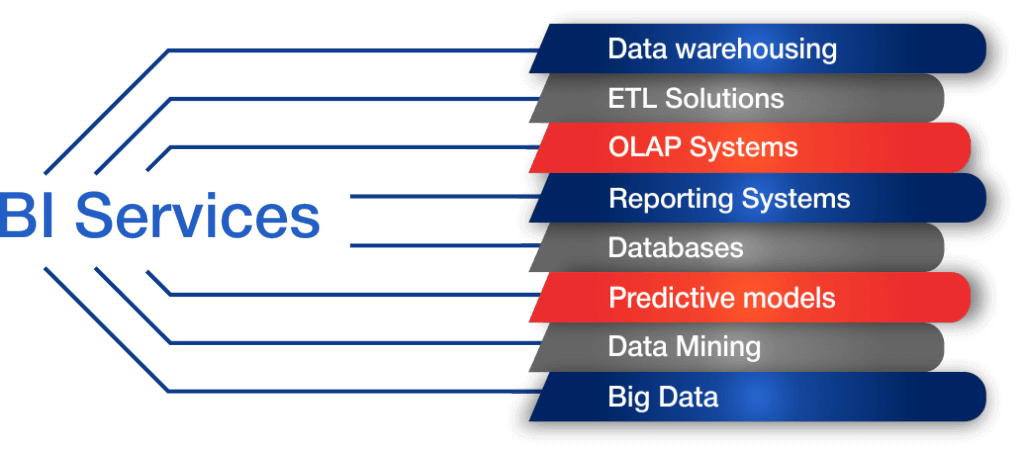 BI Services

Data warehousing
ETL Solutions
OLAP Systems
Reporting Systems
Databases
Predictive models
Data Mining
Big Data